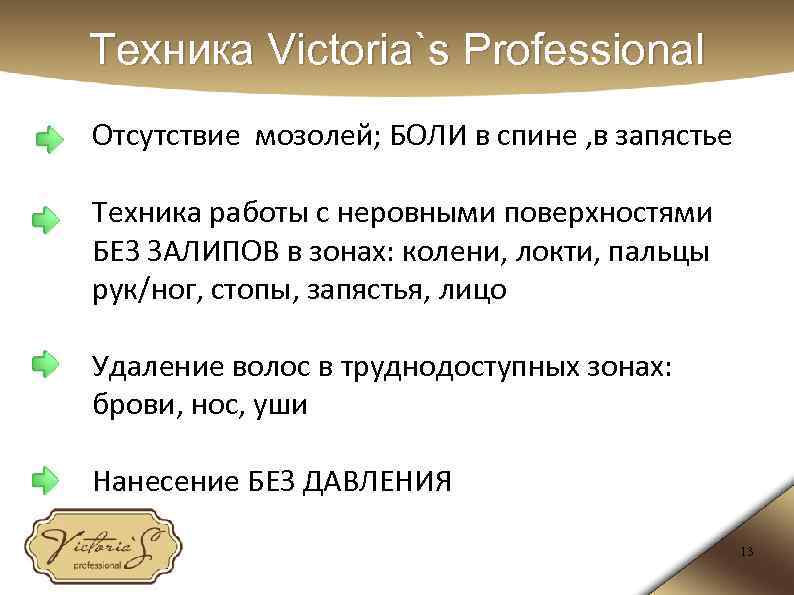 Техника Victoria`s Professional

Отсутствие мозолей; БОЛИ в спине ,в запястье

Техника работы с неровными поверхностями БЕЗ ЗАЛИПОВ в зонах: колени, локти, пальцы рук/ног, стопы, запястья, лицо

Удаление волос в труднодоступных зонах: брови, нос, уши

Нанесение БЕЗ ДАВЛЕНИЯ

Victoria`S professional

13